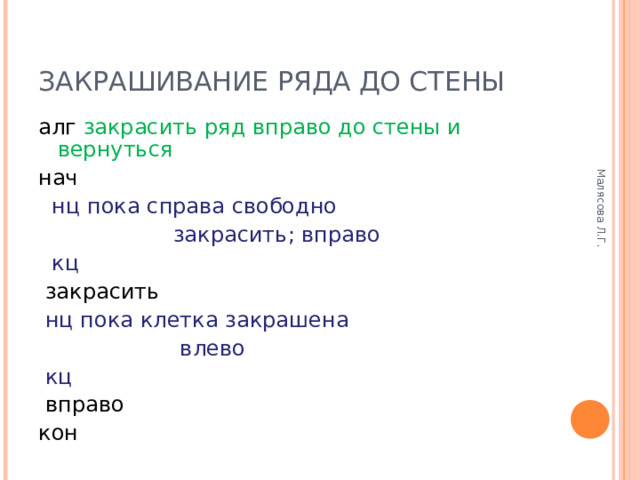 ЗАКРАШИВАНИЕ РЯДА ДО СТЕНЫ

алг закрасить ряд вправо до стены и вернуться
нач
нц пока справа свободно
закрасить; вправо
кц
закрасить
нц пока клетка закрашена
влево
кц
вправо
кон

Малясова Л.Г.